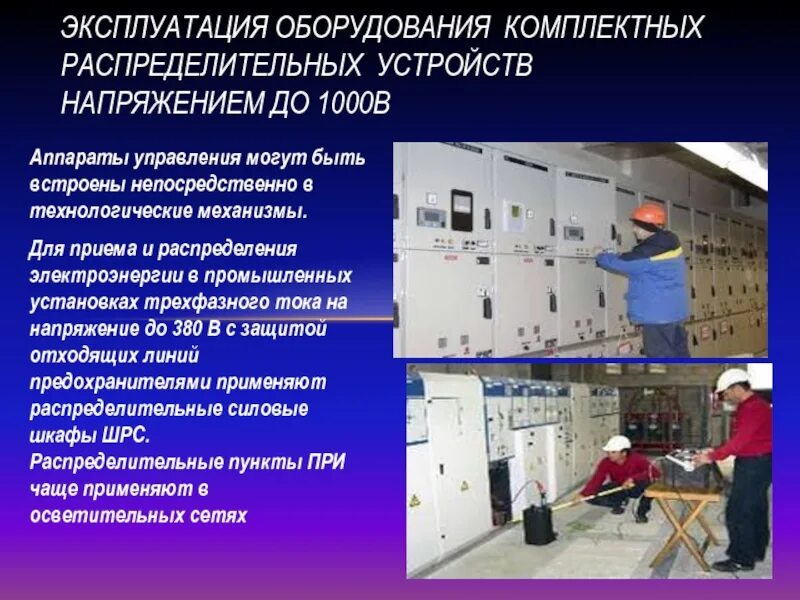 ЭКСПЛУАТАЦИЯ ОБОРУДОВАНИЯ КОМПЛЕКТНЫХ РАСПРЕДЕЛИТЕЛЬНЫХ УСТРОЙСТВ НАПРЯЖЕНИЕМ ДО 1000В

Аппараты управления могут быть встроены непосредственно в технологические механизмы.

Для приема и распределения электроэнергии в промышленных установках трехфазного тока на напряжение до 380 В с защитой отходящих линий предохранителями применяют распределительные силовые шкафы ШРС.
Распределительные пункты ПРИ чаще применяют в осветительных сетях